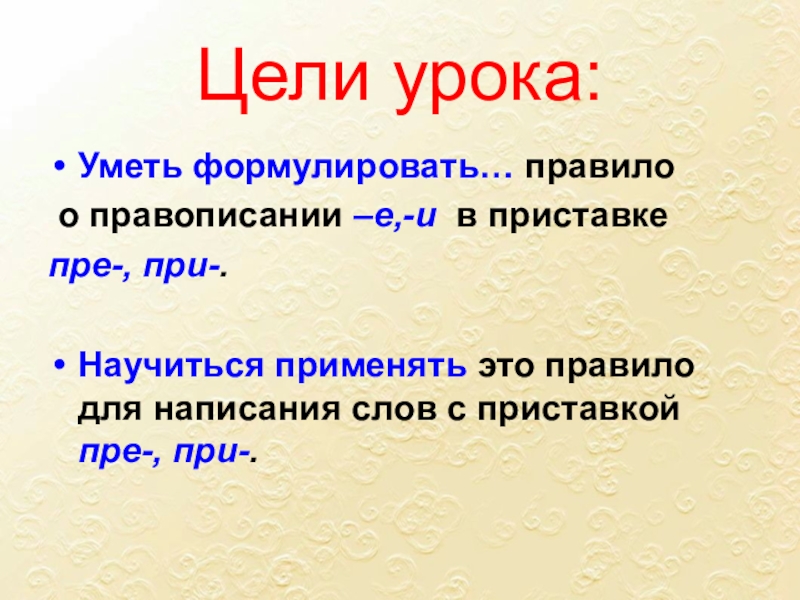 Цели урока:

• Уметь формулировать… правило о правописании –е,-и в приставке пре-, при-.

• Научиться применять это правило для написания слов с приставкой пре-, при-.